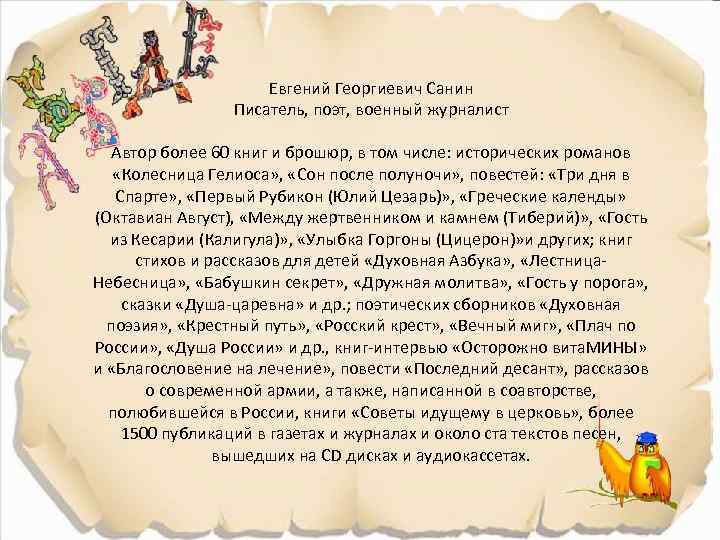 Евгений Георгиевич Санин
Писатель, поэт, военный журналист

Автор более 60 книг и брошюр, в том числе: исторических романов «Колесница Гелиоса», «Сон после полуночи», повестей: «Три дня в Спарте», «Первый Рубикон (Юлий Цезарь)», «Греческие календы» (Октавиан Август), «Между жертвенником и камнем (Тиберий)», «Гость из Кесарии (Калигула)», «Улыбка Горгоны (Цицерон)»и других; книг стихов и рассказов для детей «Духовная Азбука», «Лестница-Небесница», «Бабушкин секрет», «Дружная молитва», «Гость у порога», сказки «Душа-царевна» и др.; поэтических сборников «Духовная поэзия», «Крестный путь», «Росский крест», «Вечный миг», «Плач по России», «Душа России» и др., книг-интервью «Осторожно витаМИНЫ» и «Благословение на лечение», повести «Последний десант», рассказов о современной армии, а также, написанной в соавторстве, полюбившейся в России, книги «Советы идущему в церковь», более 1500 публикаций в газетах и журналах и около ста текстов песен, вышедших на CD дисках и аудиокассетах.